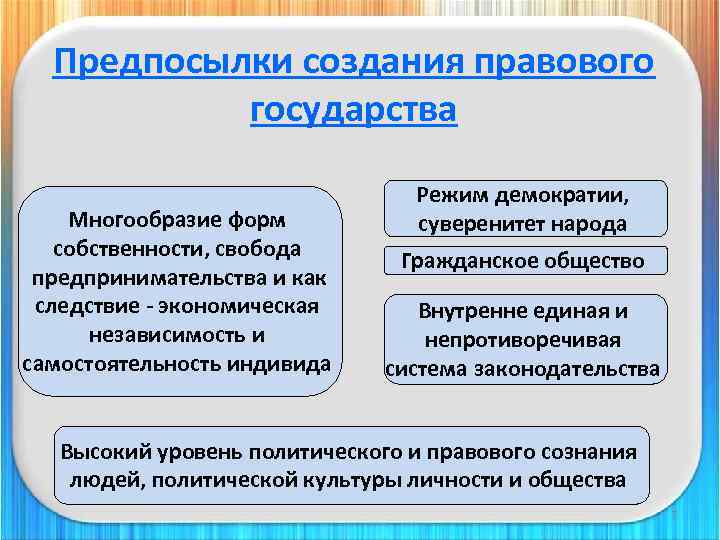 Предпосылки создания правового государства

Многообразие форм собственности, свобода предпринимательства и как следствие - экономическая независимость и самостоятельность индивида

Режим демократии, суверенитет народа

Гражданское общество

Внутренне единая и непротиворечивая система законодательства

Высокий уровень политического и правового сознания людей, политической культуры личности и общества